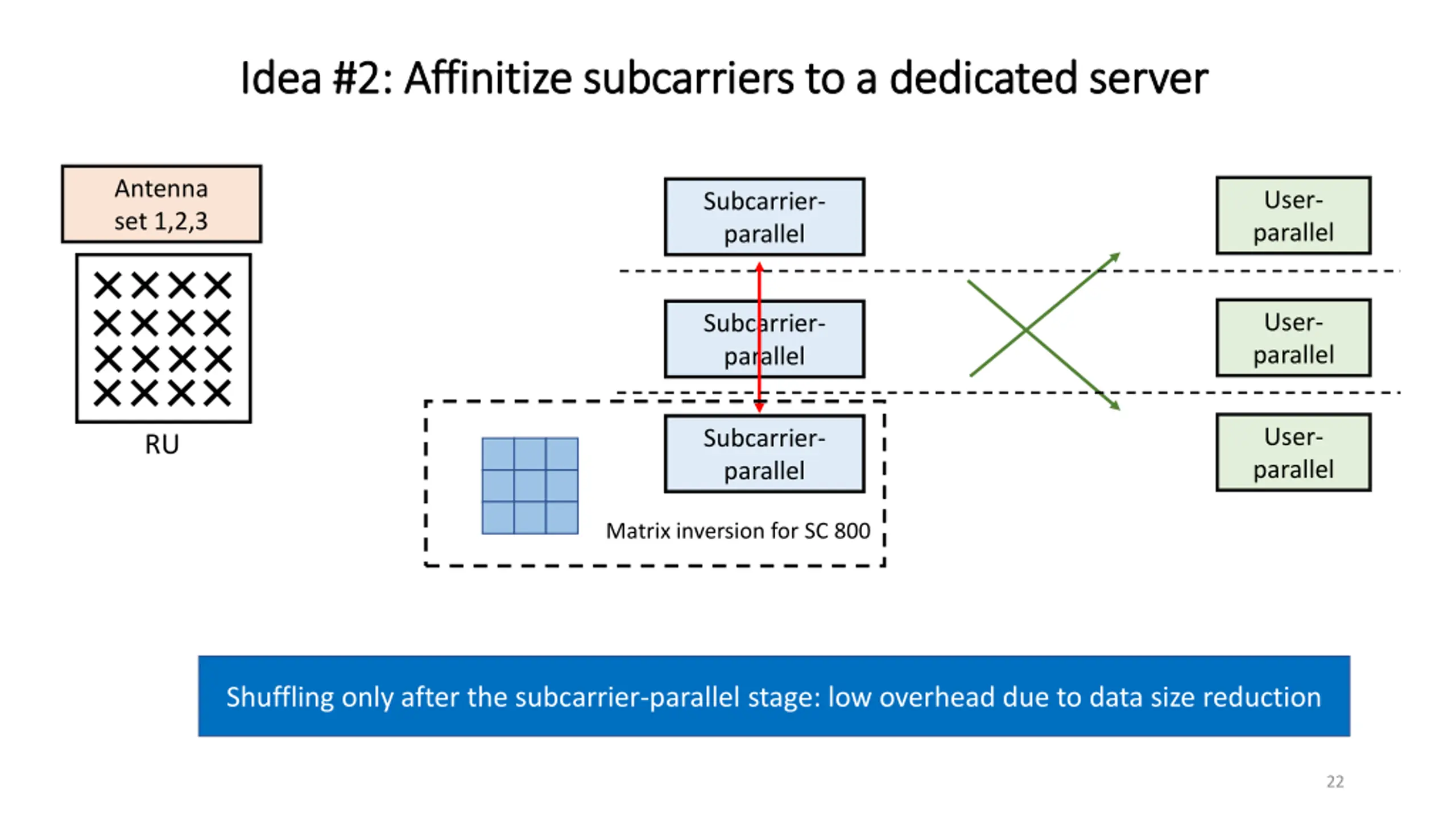 Idea #2: Affinitize subcarriers to a dedicated server

Antenna set 1,2,3

RU

Subcarrier-parallel

Subcarrier-parallel

Subcarrier-parallel

Matrix inversion for SC 800

User-parallel

User-parallel

User-parallel

Shuffling only after the subcarrier-parallel stage: low overhead due to data size reduction

22